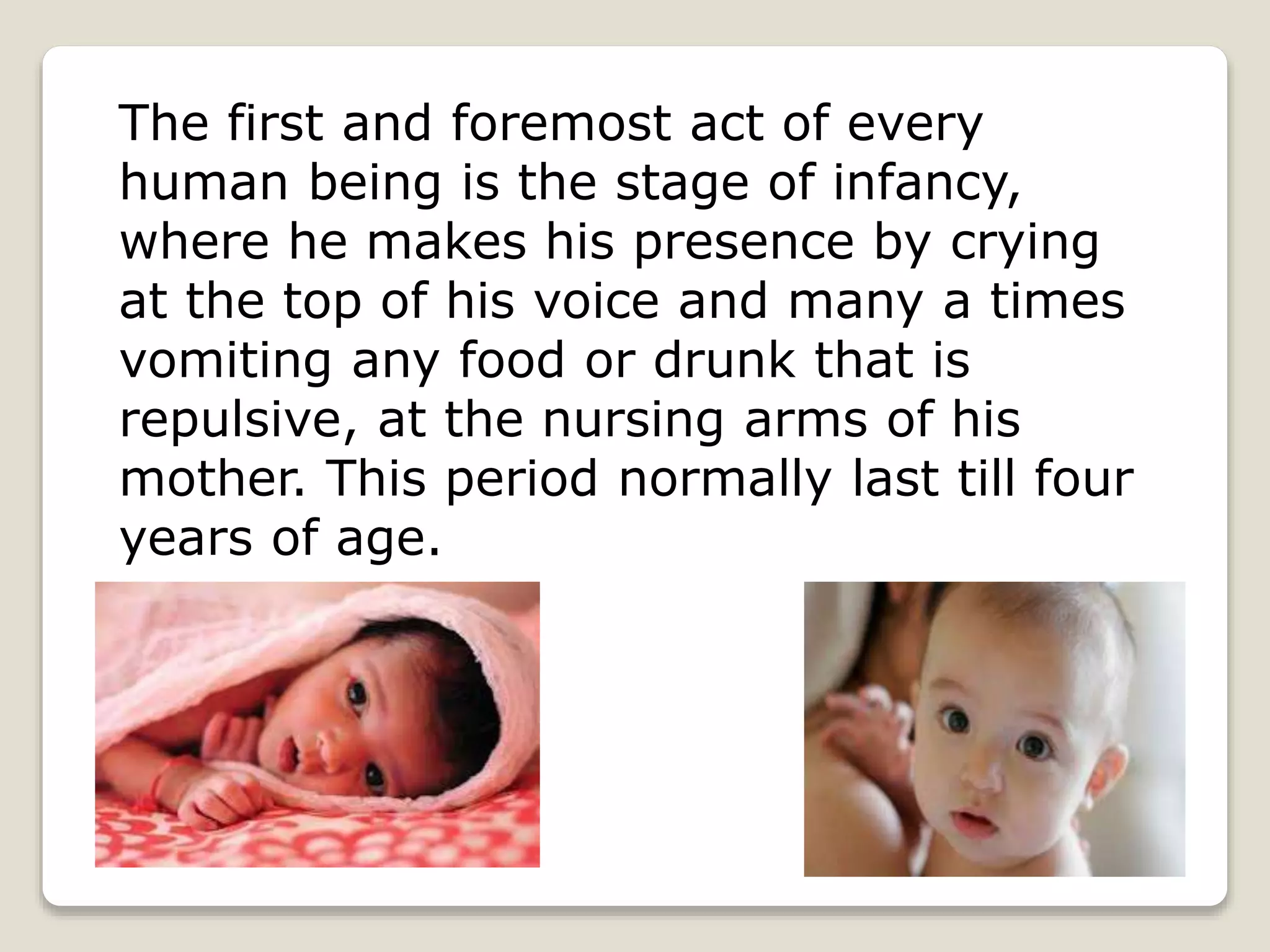 The first and foremost act of every human being is the stage of infancy, where he makes his presence by crying at the top of his voice and many a times vomiting any food or drunk that is repulsive, at the nursing arms of his mother. This period normally last till four years of age.